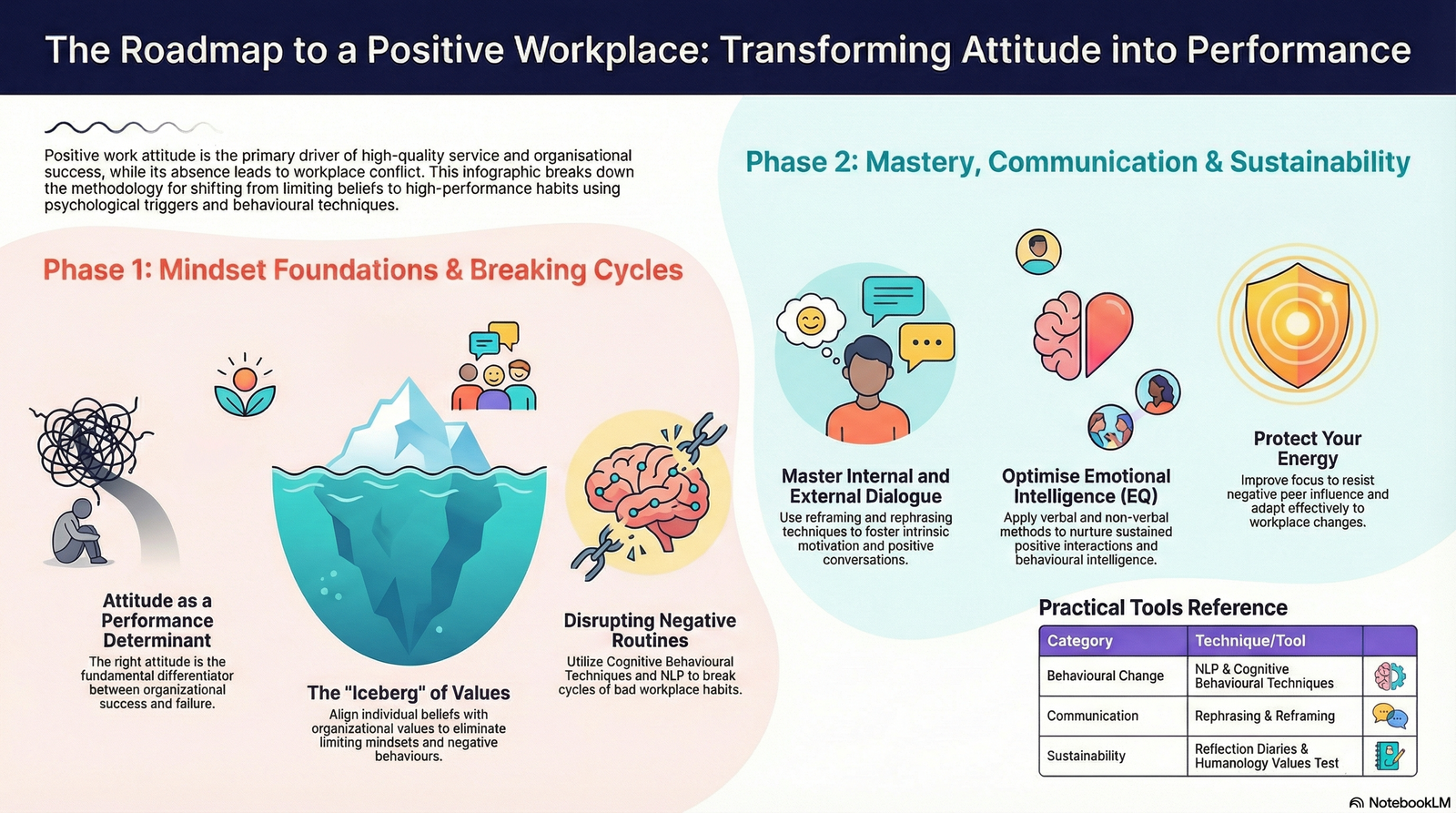 The Roadmap to a Positive Workplace: Transforming Attitude into Performance

Positive work attitude is the primary driver of high-quality service and organisational success, while its absence leads to workplace conflict. This infographic breaks down the methodology for shifting from limiting beliefs to high-performance habits using psychological triggers and behavioural techniques.

Phase 1: Mindset Foundations & Breaking Cycles

Attitude as a Performance Determinant
The right attitude is the fundamental differentiator between organizational success and failure.

The "Iceberg" of Values
Align individual beliefs with organizational values to eliminate limiting mindsets and negative behaviours.

Disrupting Negative Routines
Utilize Cognitive Behavioural Techniques and NLP to break cycles of bad workplace habits.

Phase 2: Mastery, Communication & Sustainability

Master Internal and External Dialogue
Use reframing and rephrasing techniques to foster intrinsic motivation and positive conversations.

Optimise Emotional Intelligence (EQ)
Apply verbal and non-verbal methods to nurture sustained positive interactions and behavioural intelligence.

Protect Your Energy
Improve focus to resist negative peer influence and adapt effectively to workplace changes.

Practical Tools Reference

| Category | Technique/Tool | |
|---|---|---|
| Behavioural Change | NLP & Cognitive Behavioural Techniques | |
| Communication | Rephrasing & Reframing | |
| Sustainability | Reflection Diaries & Humanology Values Test | |

NotebookLM